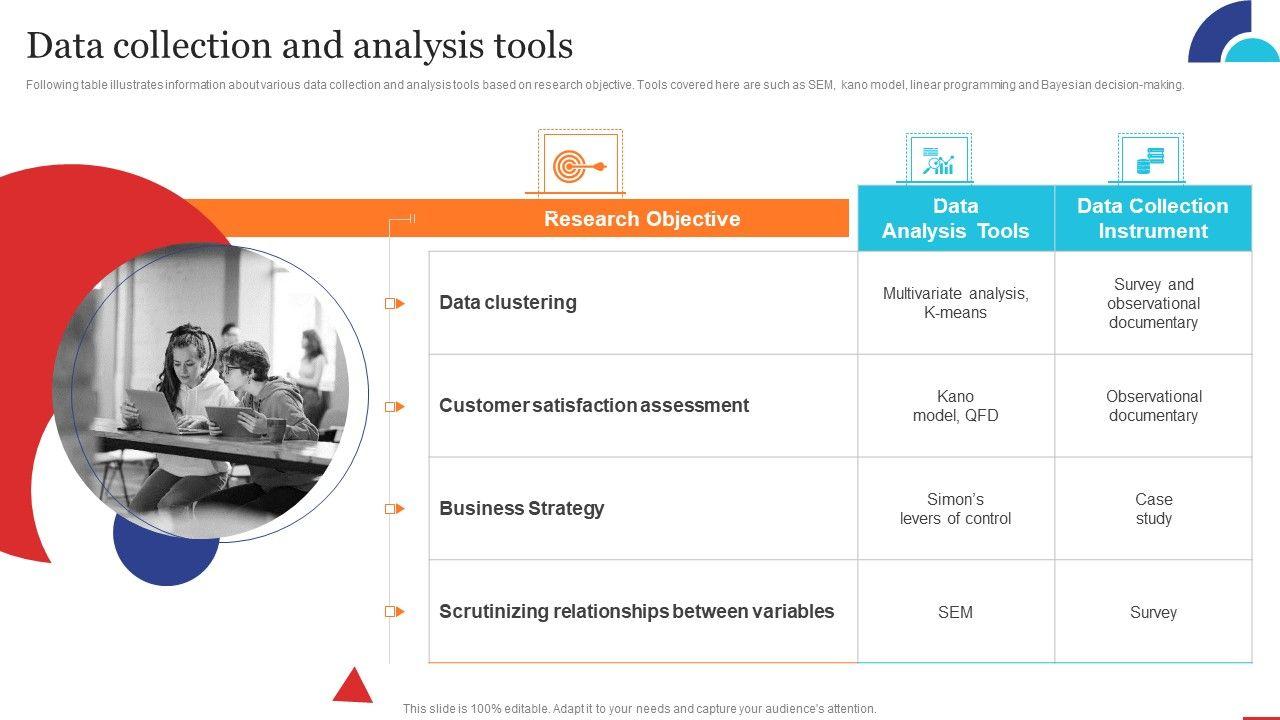 Data collection and analysis tools

Following table illustrates information about various data collection and analysis tools based on research objective. Tools covered here are such as SEM, kano model, linear programming and Bayesian decision-making.

| Research Objective | Data Analysis Tools | Data Collection Instrument |
|---|---|---|
| Data clustering | Multivariate analysis, K-means | Survey and observational documentary |
| Customer satisfaction assessment | Kano model, QFD | Observational documentary |
| Business Strategy | Simon's levers of control | Case study |
| Scrutinizing relationships between variables | SEM | Survey |

This slide is 100% editable. Adapt it to your needs and capture your audience's attention.